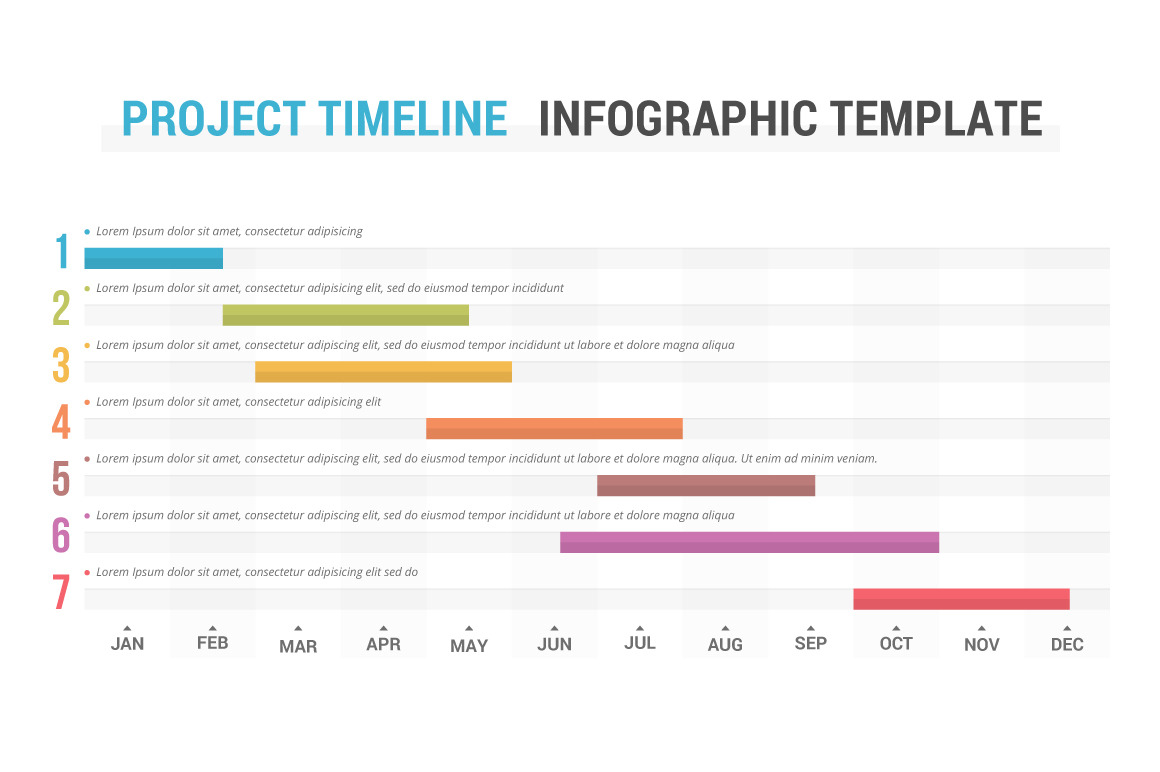 PROJECT TIMELINE INFOGRAPHIC TEMPLATE

1 Lorem Ipsum dolor sit amet, consectetur adipisicing

2 Lorem Ipsum dolor sit amet, consectetur adipisicing elit, sed do eiusmod tempor incididunt

3 Lorem ipsum dolor sit amet, consectetur adipiscing elit, sed do eiusmod tempor incididunt ut labore et dolore magna aliqua

4 Lorem Ipsum dolor sit amet, consectetur adipisicing elit

5 Lorem ipsum dolor sit amet, consectetur adipiscing elit, sed do eiusmod tempor incididunt ut labore et dolore magna aliqua. Ut enim ad minim veniam.

6 Lorem ipsum dolor sit amet, consectetur adipiscing elit, sed do eiusmod tempor incididunt ut labore et dolore magna aliqua

7 Lorem Ipsum dolor sit amet, consectetur adipisicing elit sed do

JAN FEB MAR APR MAY JUN JUL AUG SEP OCT NOV DEC